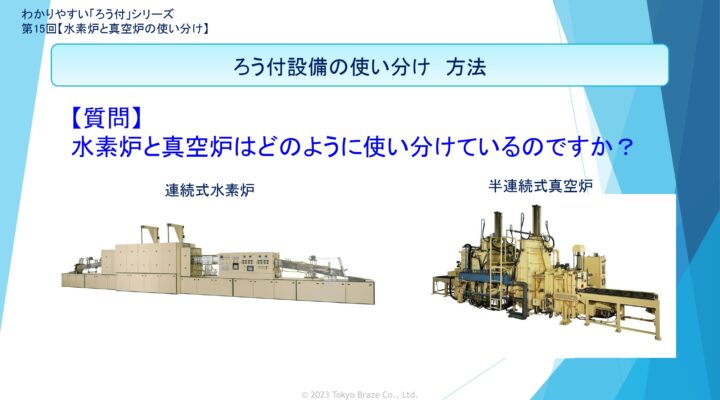 わかりやすい「ろう付」シリーズ
第15回【水素炉と真空炉の使い分け】

ろう付設備の使い分け　方法

【質問】
水素炉と真空炉はどのように使い分けているのですか？

連続式水素炉

半連続式真空炉

© 2023 Tokyo Braze Co., Ltd.